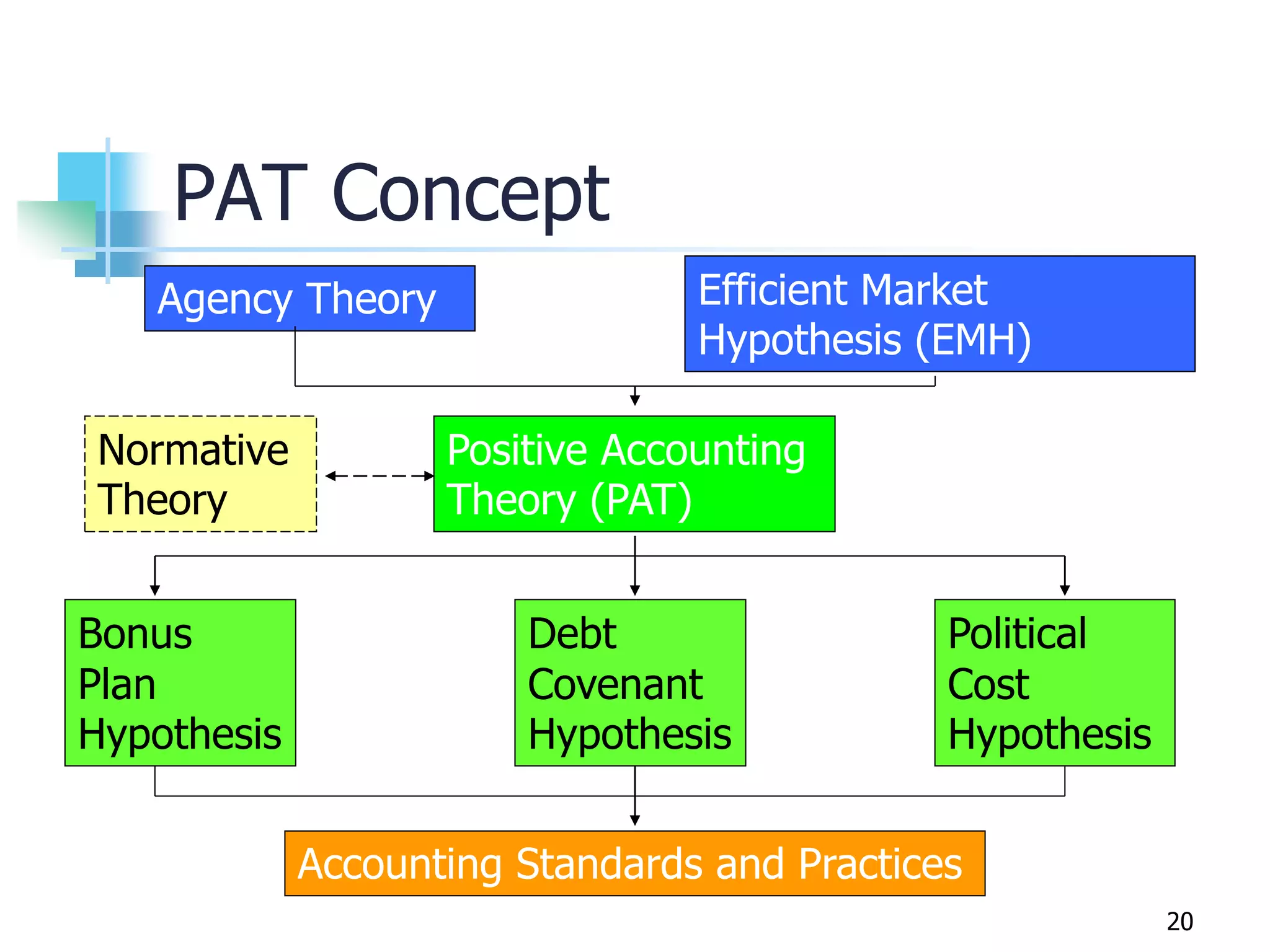 PAT Concept

Agency Theory

Efficient Market Hypothesis (EMH)

Normative Theory

Positive Accounting Theory (PAT)

Bonus Plan Hypothesis

Debt Covenant Hypothesis

Political Cost Hypothesis

Accounting Standards and Practices

20